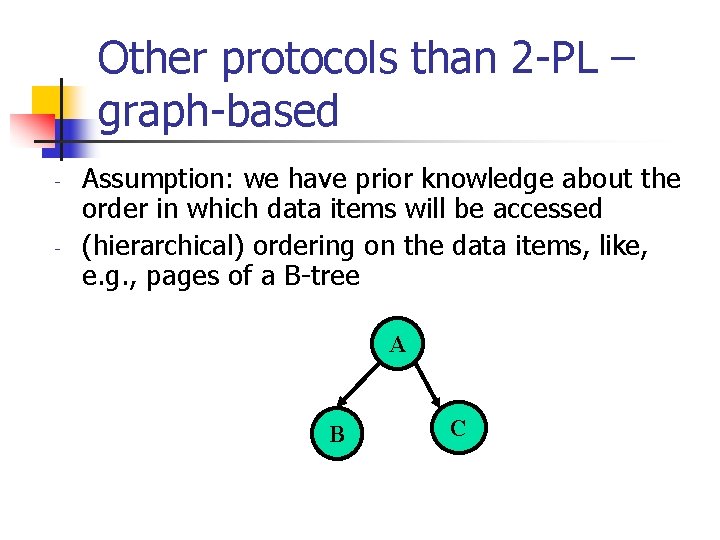 Other protocols than 2-PL – graph-based

- Assumption: we have prior knowledge about the order in which data items will be accessed
- (hierarchical) ordering on the data items, like, e.g., pages of a B-tree

A

B

C